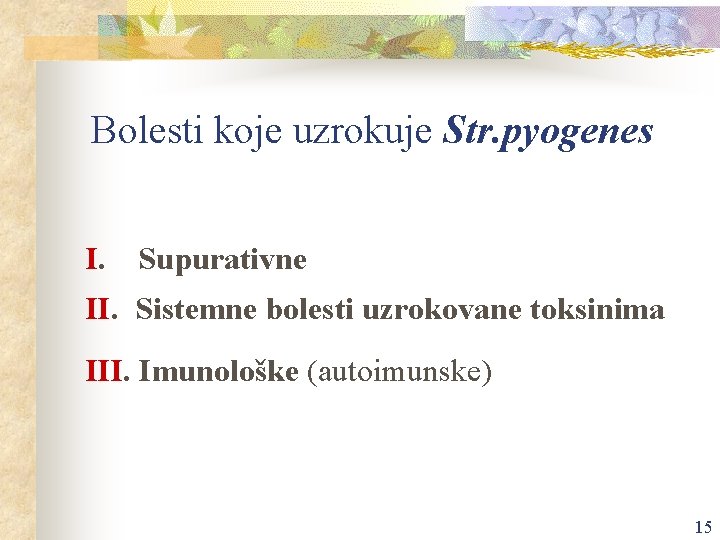 Bolesti koje uzrokuje Str.pyogenes

I. Supurativne

II. Sistemne bolesti uzrokovane toksinima

III. Imunološke (autoimunske)

15